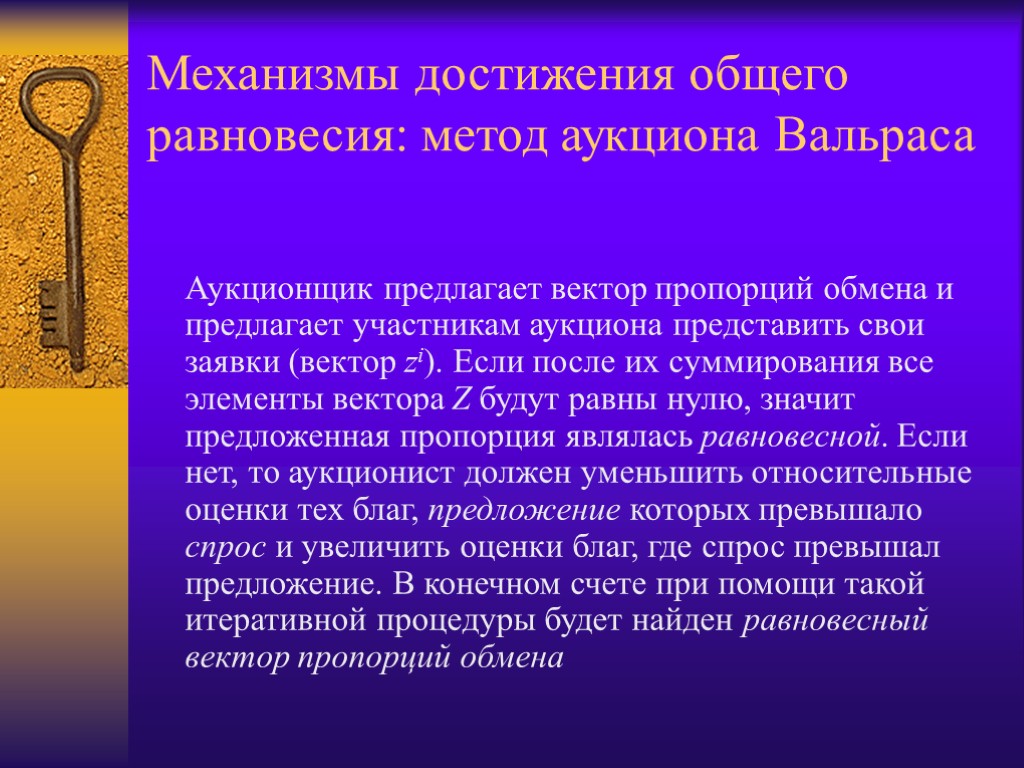 Механизмы достижения общего равновесия: метод аукциона Вальраса

Аукционщик предлагает вектор пропорций обмена и предлагает участникам аукциона представить свои заявки (вектор $z^i$). Если после их суммирования все элементы вектора $Z$ будут равны нулю, значит предложенная пропорция являлась равновесной. Если нет, то аукционист должен уменьшить относительные оценки тех благ, предложение которых превышало спрос и увеличить оценки благ, где спрос превышал предложение. В конечном счете при помощи такой итеративной процедуры будет найден равновесный вектор пропорций обмена